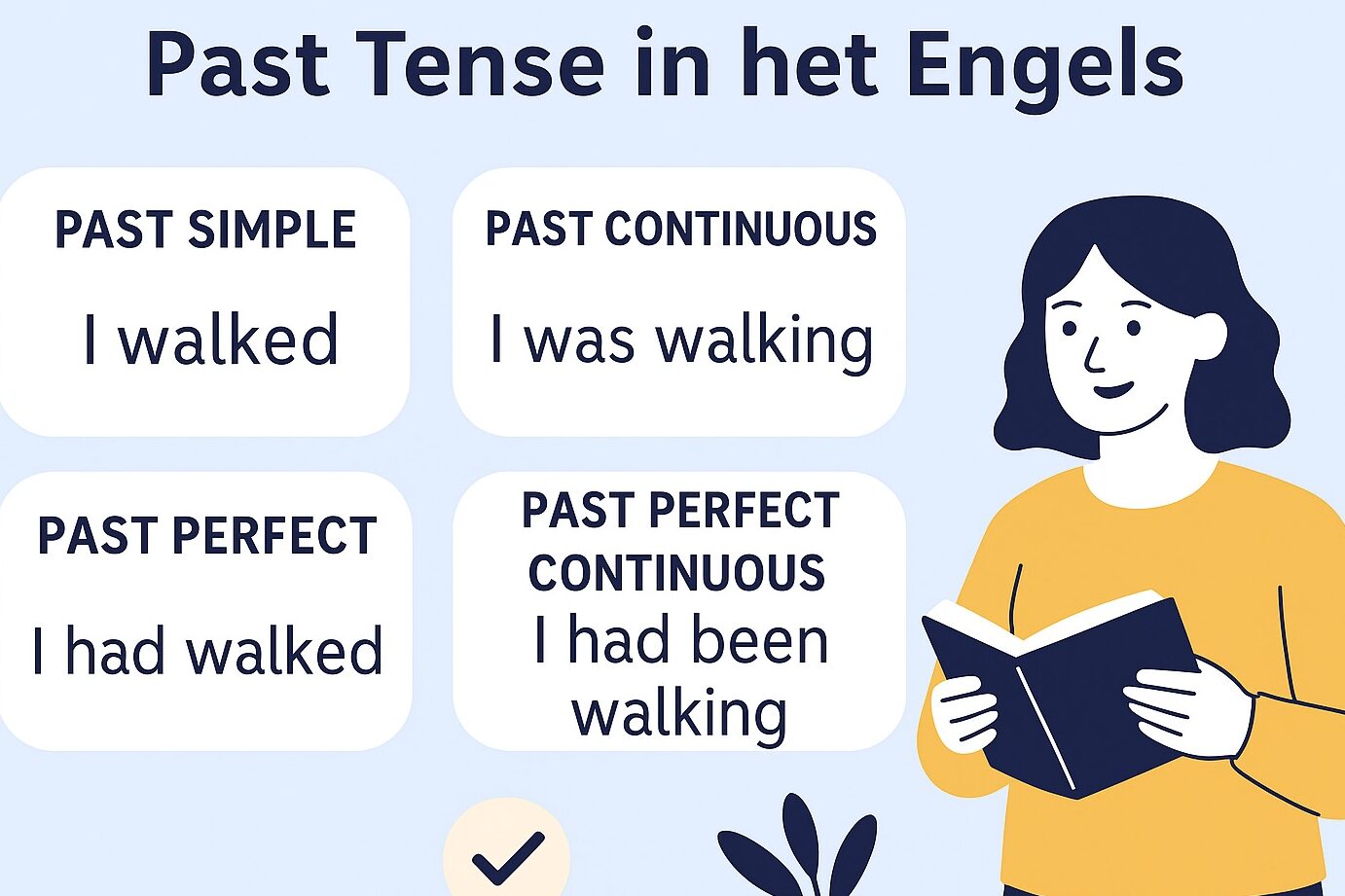 Past Tense in het Engels

PAST SIMPLE
I walked

PAST CONTINUOUS
I was walking

PAST PERFECT
I had walked

PAST PERFECT CONTINUOUS
I had been walking